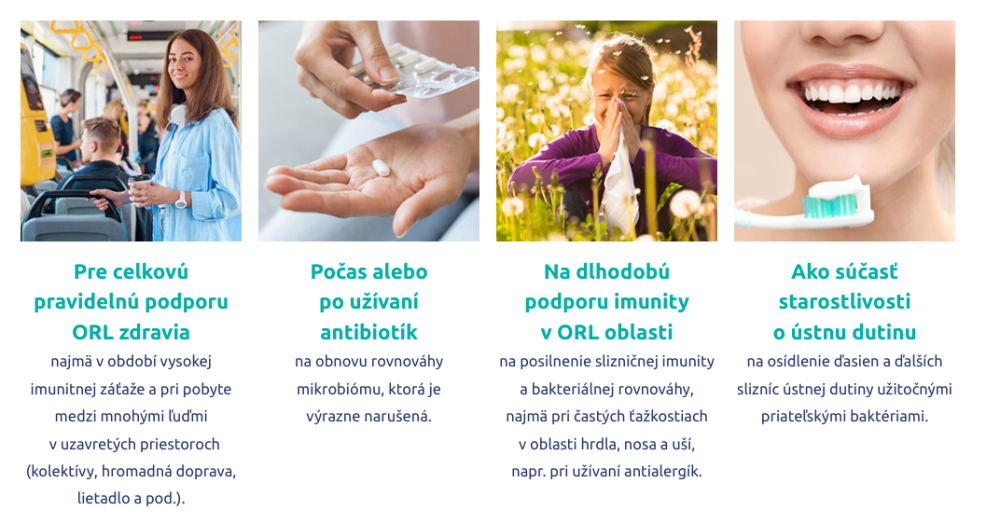 Pre celkovú pravidelnú podporu ORL zdravia

najmä v období vysokej imunitnej záťaže a pri pobyte medzi mnohými ľuďmi v uzavretých priestoroch (kolektívy, hromadná doprava, lietadlo a pod.).

Počas alebo po užívaní antibiotík

na obnovu rovnováhy mikrobiómu, ktorá je výrazne narušená.

Na dlhodobú podporu imunity v ORL oblasti

na posilnenie slizničnej imunity a bakteriálnej rovnováhy, najmä pri častých ťažkostiach v oblasti hrdla, nosa a uší, napr. pri užívaní antialergík.

Ako súčasť starostlivosti o ústnu dutinu

na osídlenie ďasien a ďalších slizníc ústnej dutiny užitočnými priateľskými baktériami.